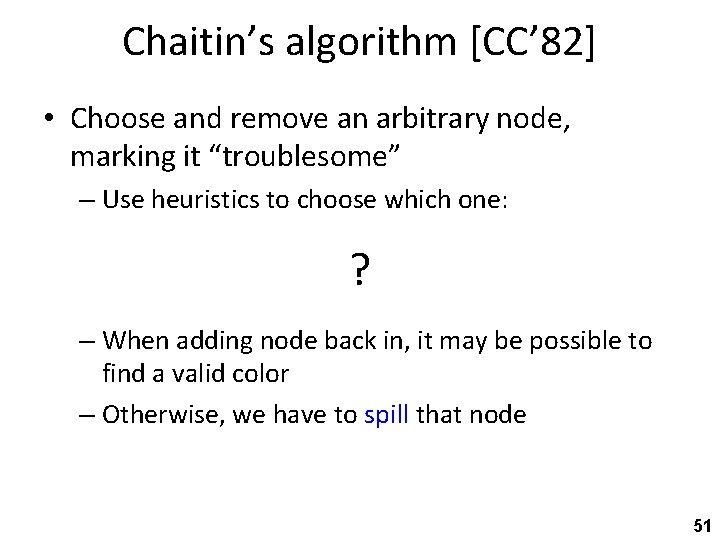 Chaitin's algorithm [CC'82]

• Choose and remove an arbitrary node, marking it "troublesome"

– Use heuristics to choose which one:

?

– When adding node back in, it may be possible to find a valid color

– Otherwise, we have to spill that node

51